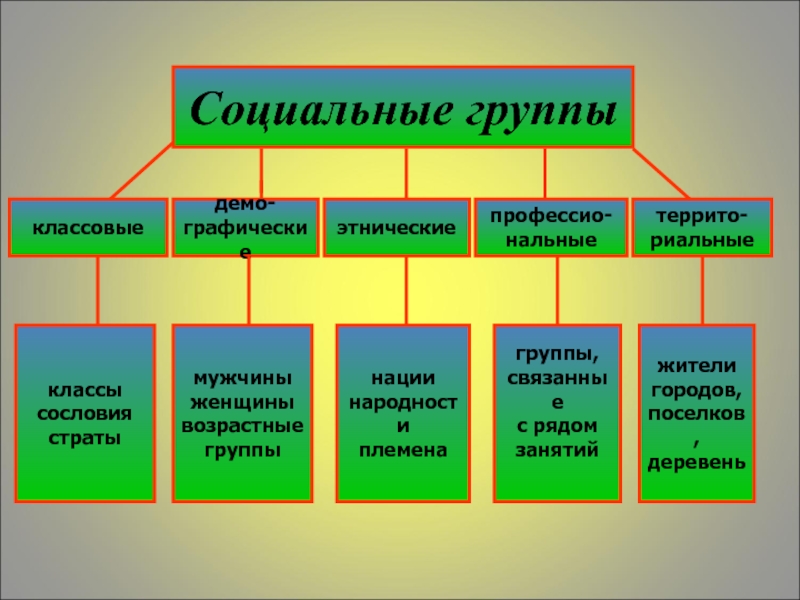 Социальные группы

классовые

демо-графические

этнические

профессио-нальные

террито-риальные

классы
сословия
страты

мужчины
женщины
возрастные группы

нации
народности
племена

группы, связанные
с рядом занятий

жители городов, поселков, деревень